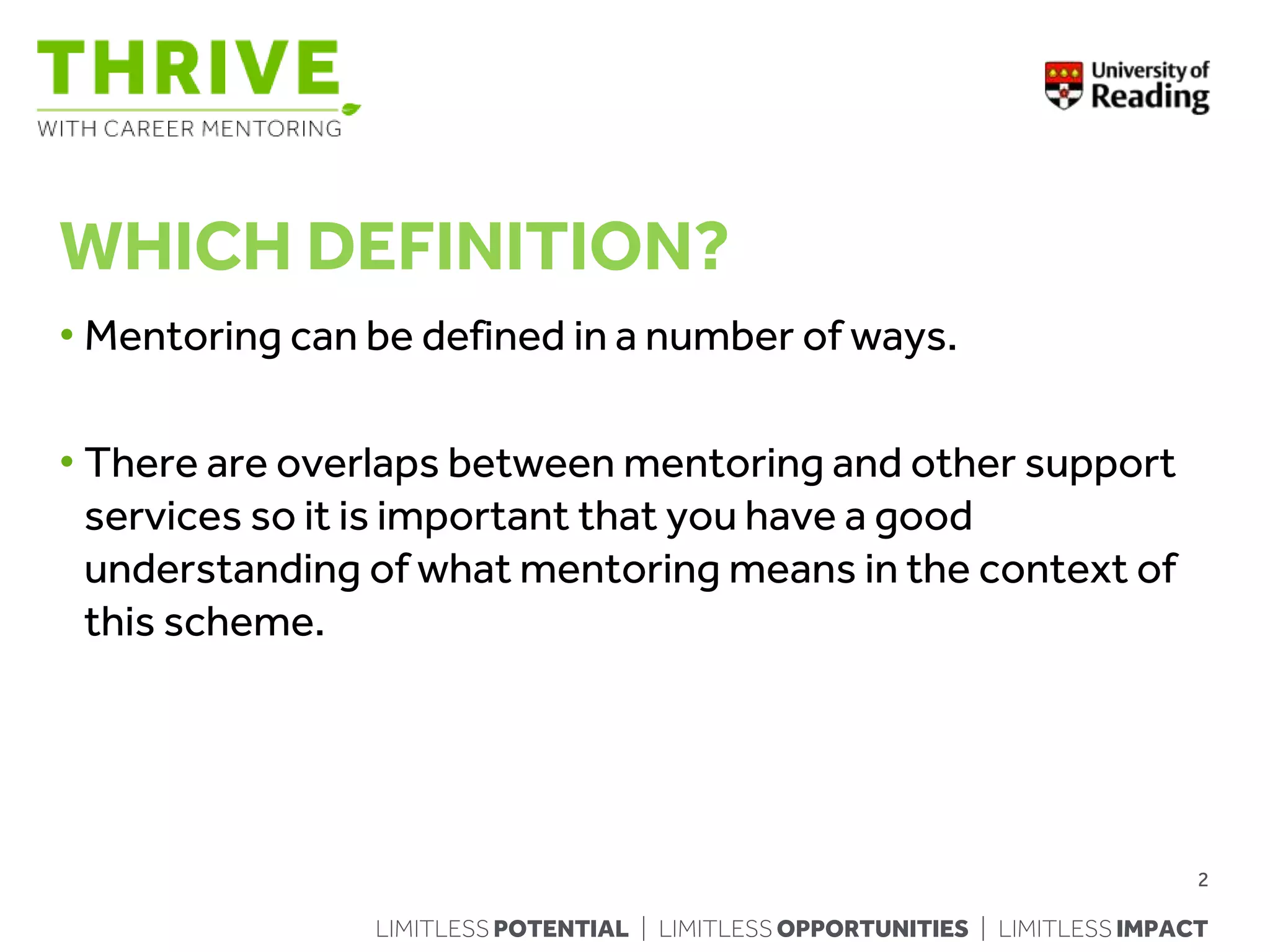 THRIVE
WITH CAREER MENTORING

University of Reading

WHICH DEFINITION?

• Mentoring can be defined in a number of ways.

• There are overlaps between mentoring and other support services so it is important that you have a good understanding of what mentoring means in the context of this scheme.

2

LIMITLESS POTENTIAL | LIMITLESS OPPORTUNITIES | LIMITLESS IMPACT